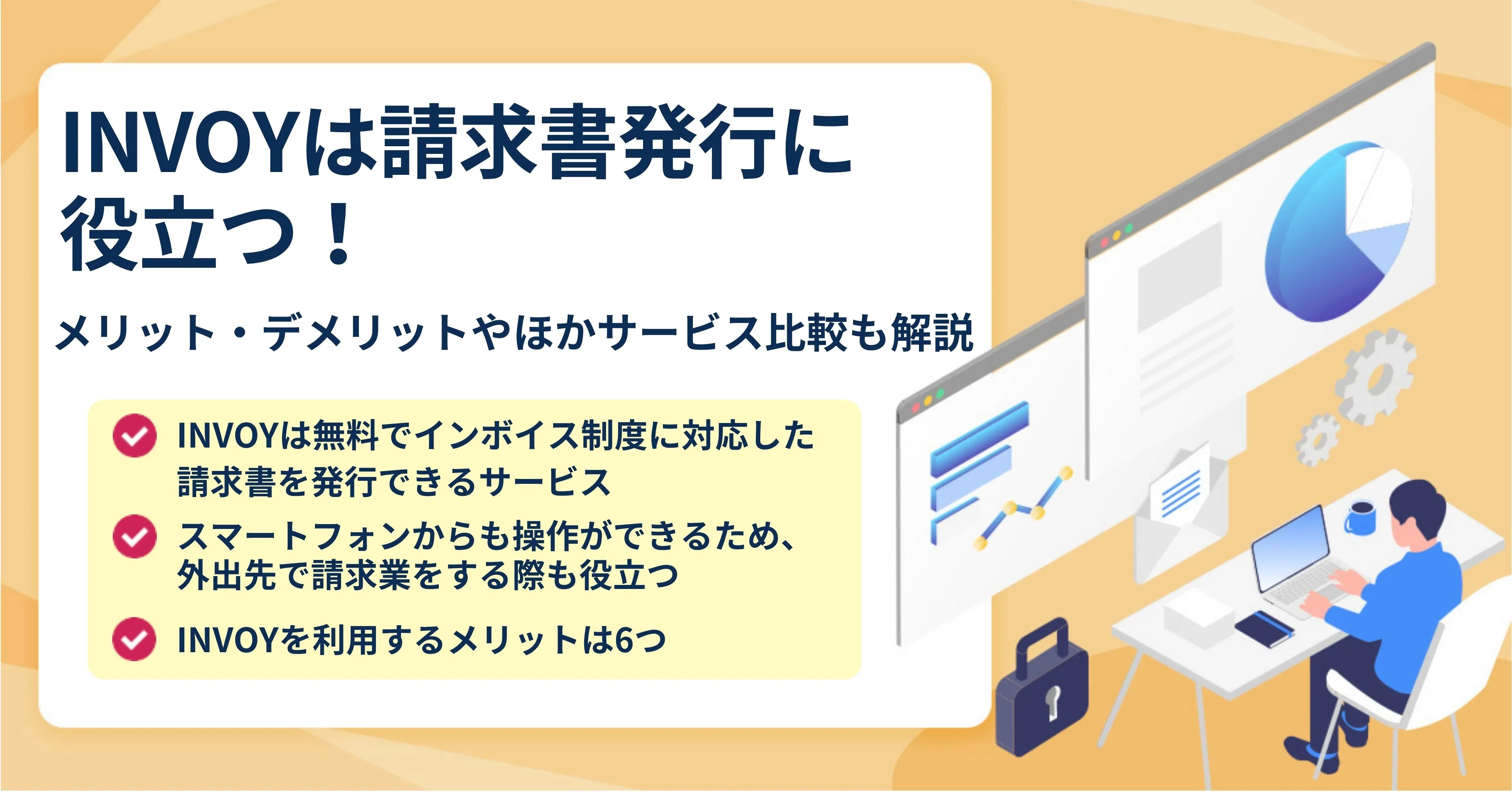 INVOYは請求書発行に役立つ！

メリット・デメリットやほかサービス比較も解説

INVOYは無料でインボイス制度に対応した請求書を発行できるサービス

スマートフォンからも操作ができるため、外出先で請求業をする際も役立つ

INVOYを利用するメリットは6つ